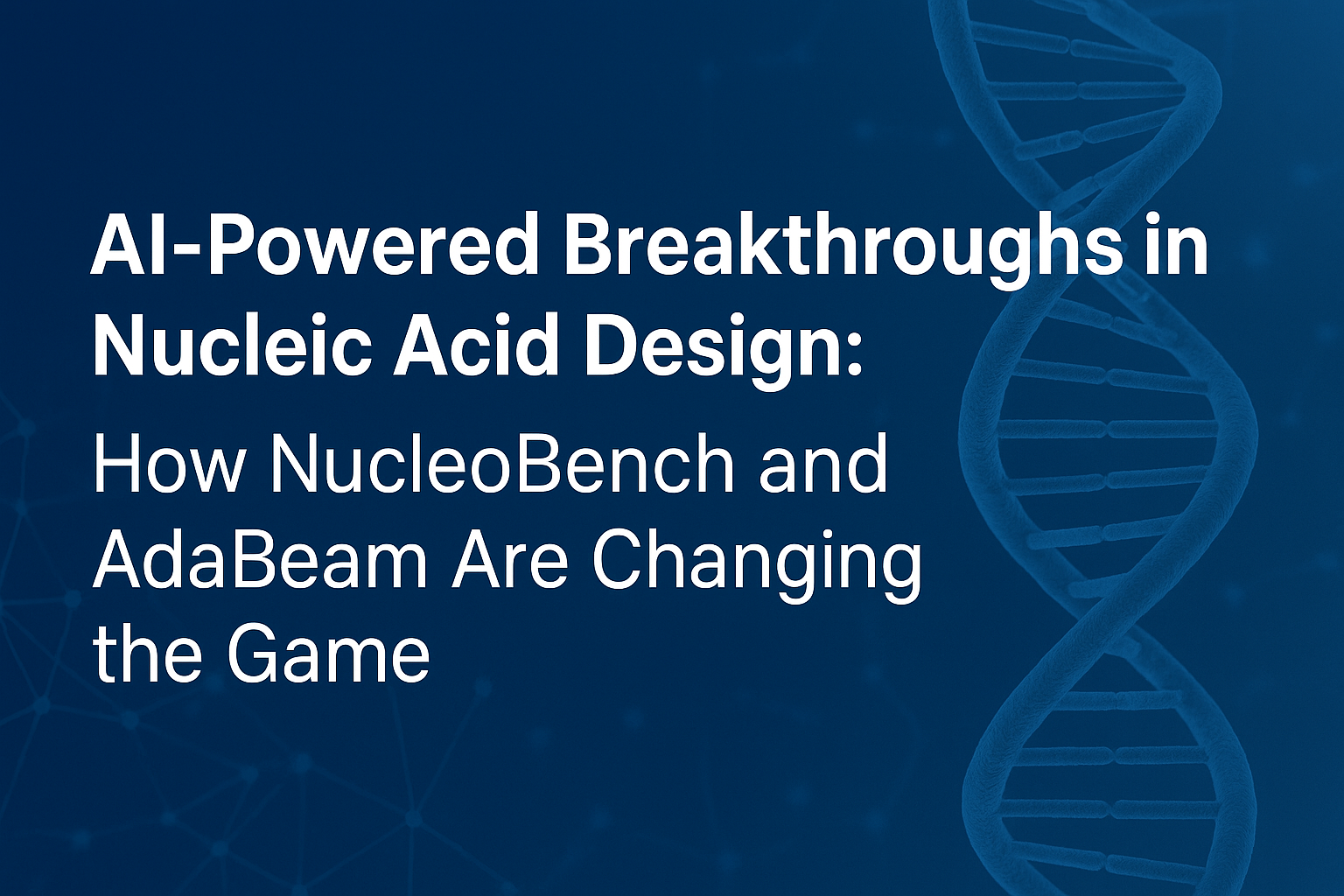 AI-Powered Breakthroughs in Nucleic Acid Design:

How NucleoBench and AdaBeam Are Changing the Game